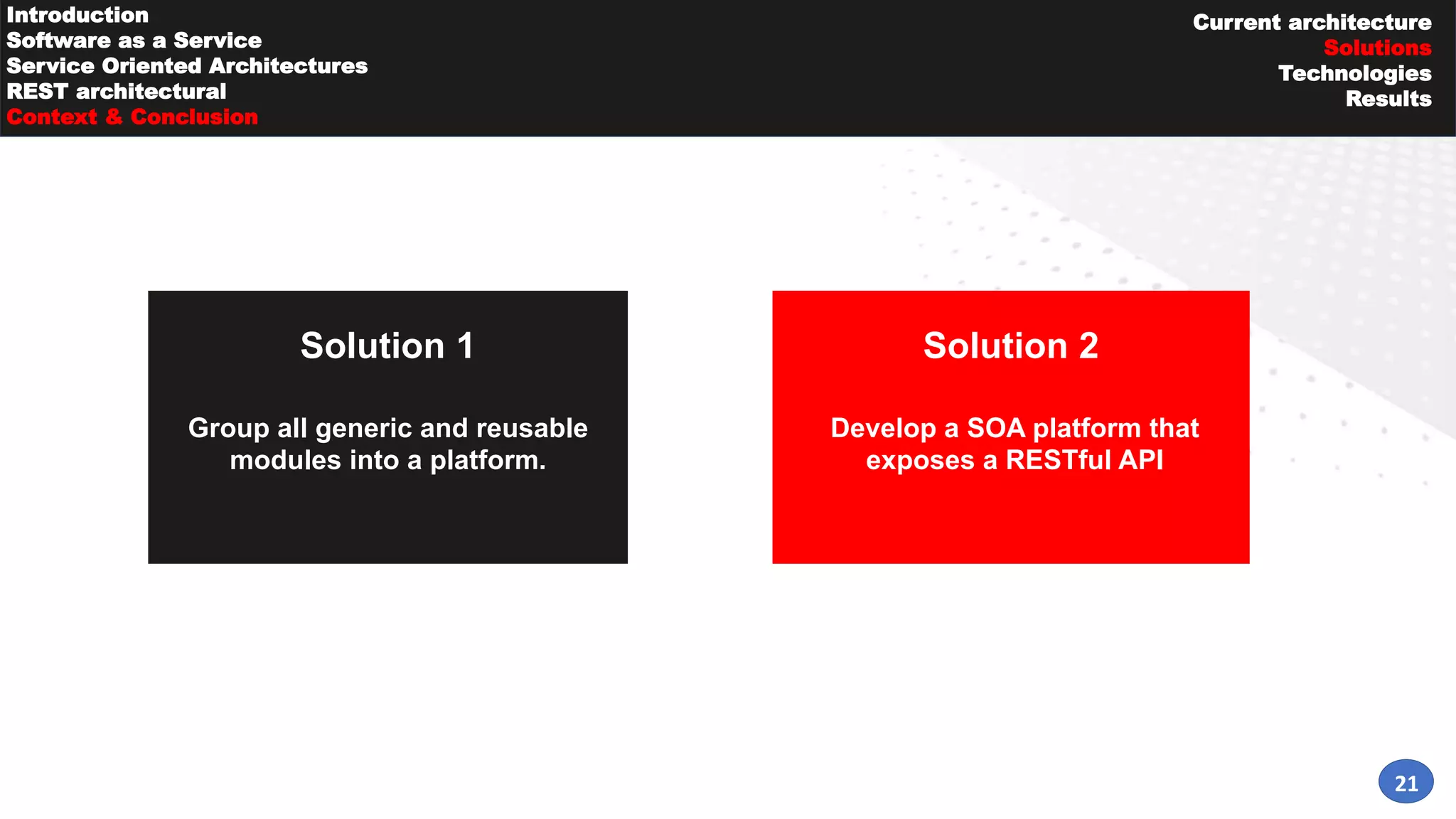 Introduction
Software as a Service
Service Oriented Architectures
REST architectural
Context & Conclusion

Current architecture
Solutions
Technologies
Results

Solution 1

Group all generic and reusable modules into a platform.

Solution 2

Develop a SOA platform that exposes a RESTful API

21